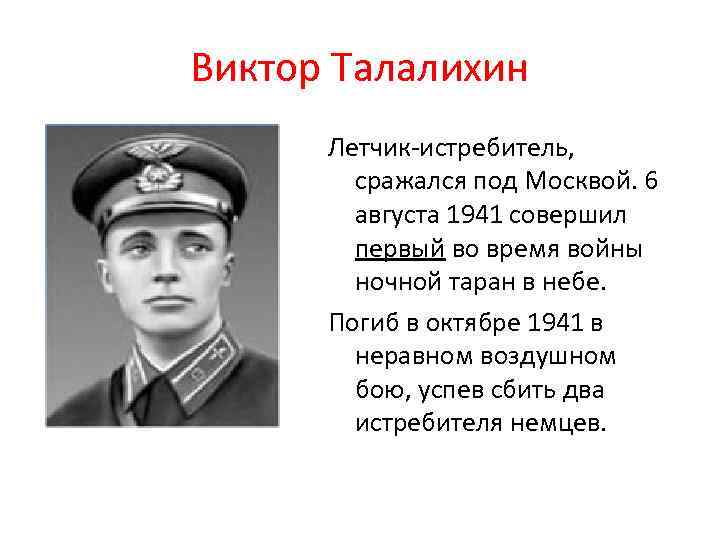 Виктор Талалихин

Летчик-истребитель, сражался под Москвой. 6 августа 1941 совершил первый во время войны ночной таран в небе.

Погиб в октябре 1941 в неравном воздушном бою, успев сбить два истребителя немцев.